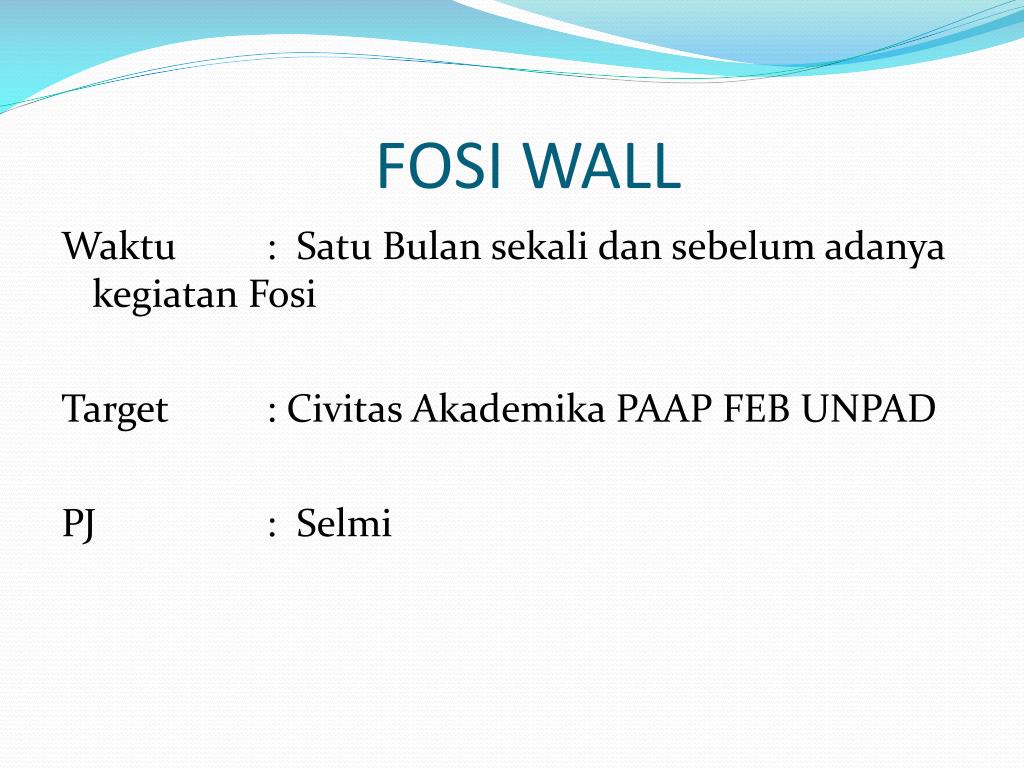 FOSI WALL

Waktu : Satu Bulan sekali dan sebelum adanya kegiatan Fosi

Target : Civitas Akademika PAAP FEB UNPAD

PJ : Selmi